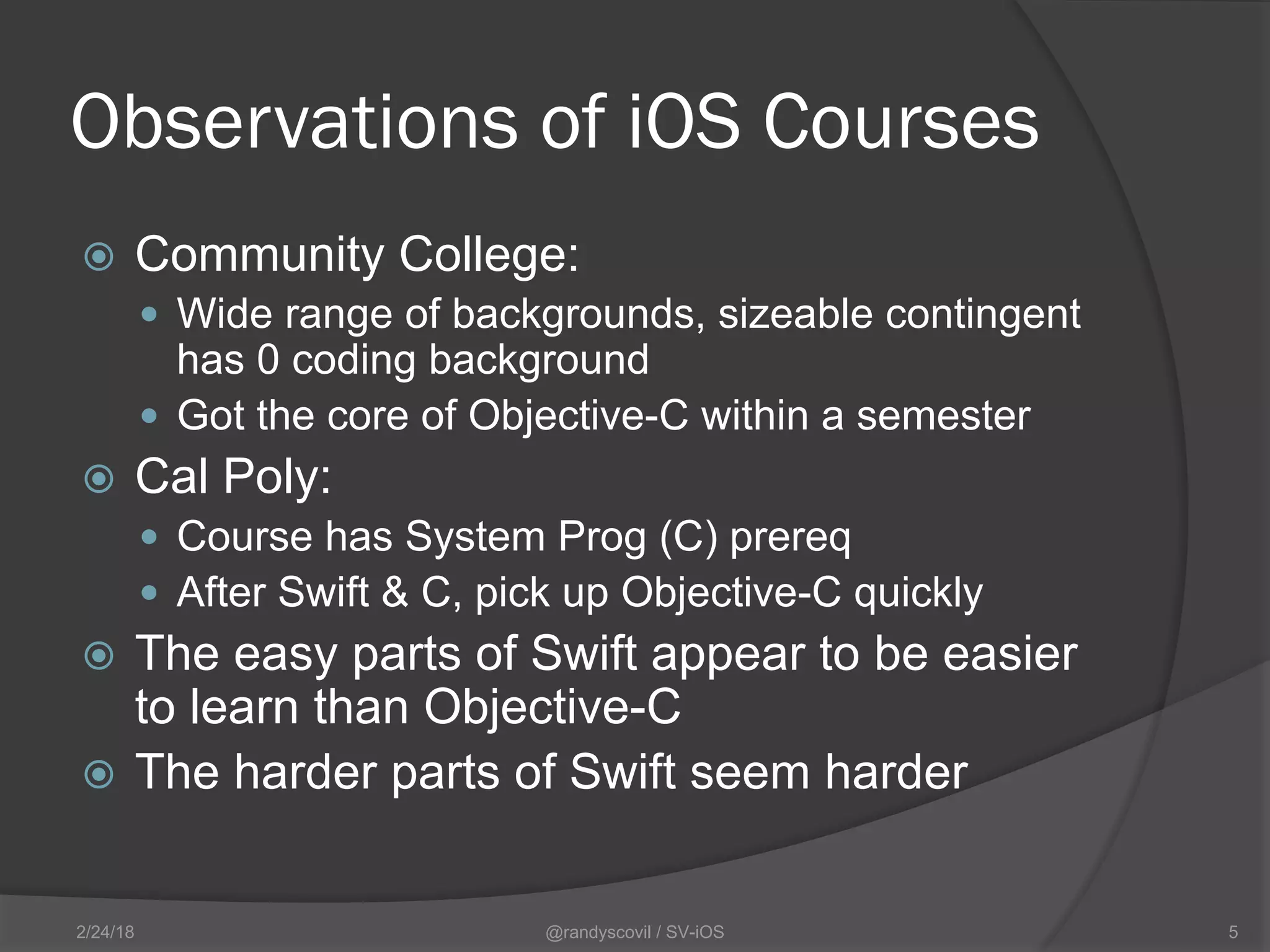 Observations of iOS Courses

Community College:

Wide range of backgrounds, sizeable contingent has 0 coding background

Got the core of Objective-C within a semester

Cal Poly:

Course has System Prog (C) prereq

After Swift & C, pick up Objective-C quickly

The easy parts of Swift appear to be easier to learn than Objective-C

The harder parts of Swift seem harder

2/24/18

@randyscovil / SV-iOS

5